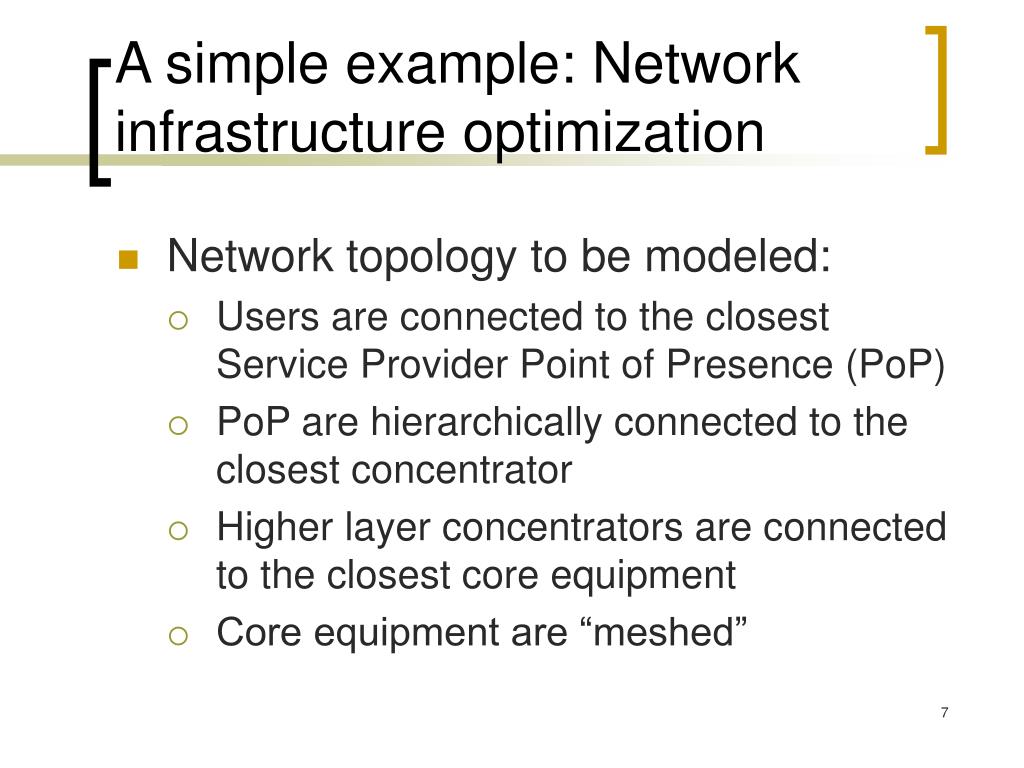 A simple example: Network infrastructure optimization

Network topology to be modeled:
Users are connected to the closest Service Provider Point of Presence (PoP)
PoP are hierarchically connected to the closest concentrator
Higher layer concentrators are connected to the closest core equipment
Core equipment are “meshed”

7